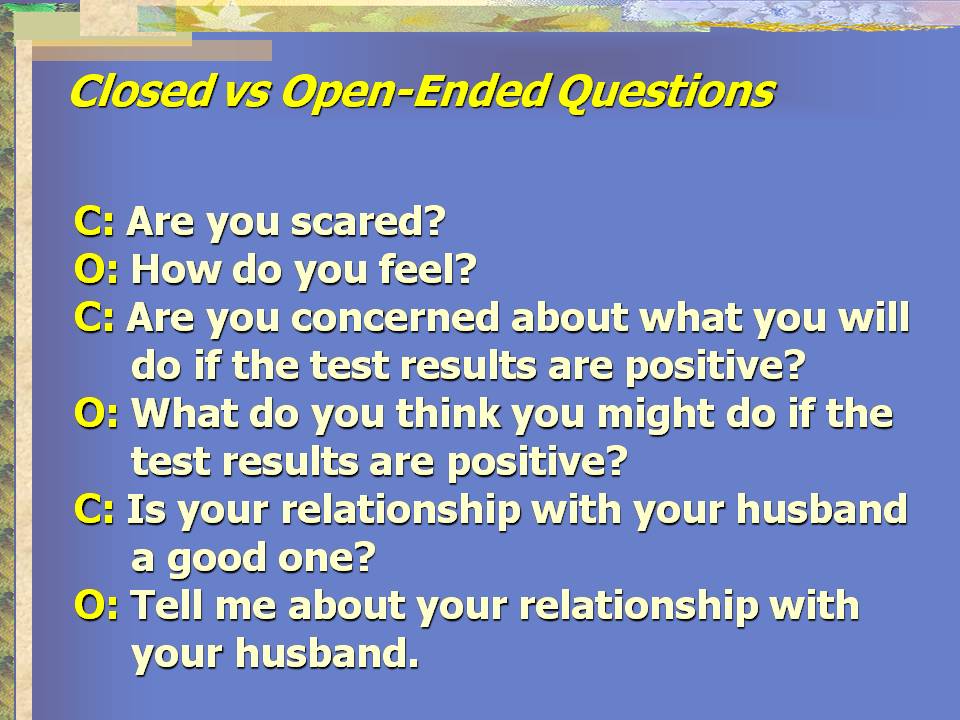 Closed vs Open-Ended Questions

C: Are you scared?
O: How do you feel?
C: Are you concerned about what you will do if the test results are positive?
O: What do you think you might do if the test results are positive?
C: Is your relationship with your husband a good one?
O: Tell me about your relationship with your husband.